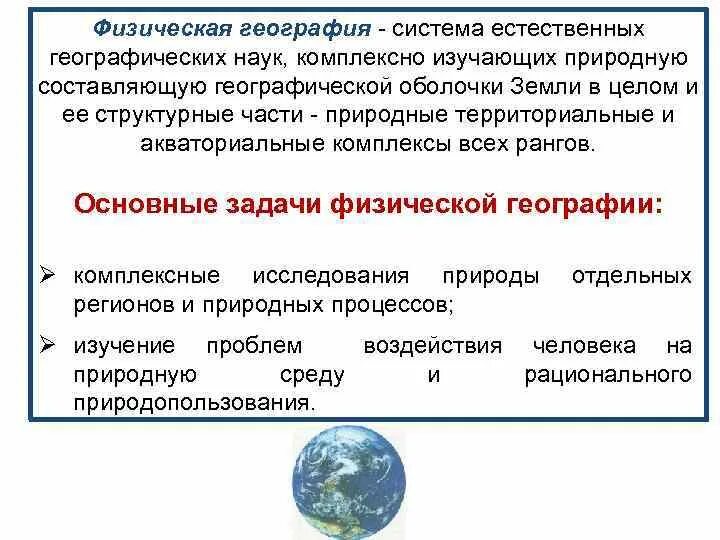 Физическая география - система естественных географических наук, комплексно изучающих природную составляющую географической оболочки Земли в целом и ее структурные части - природные территориальные и акваториальные комплексы всех рангов.

Основные задачи физической географии:

➢ комплексные исследования природы отдельных регионов и природных процессов;

➢ изучение проблем воздействия человека на природную среду и рационального природопользования.